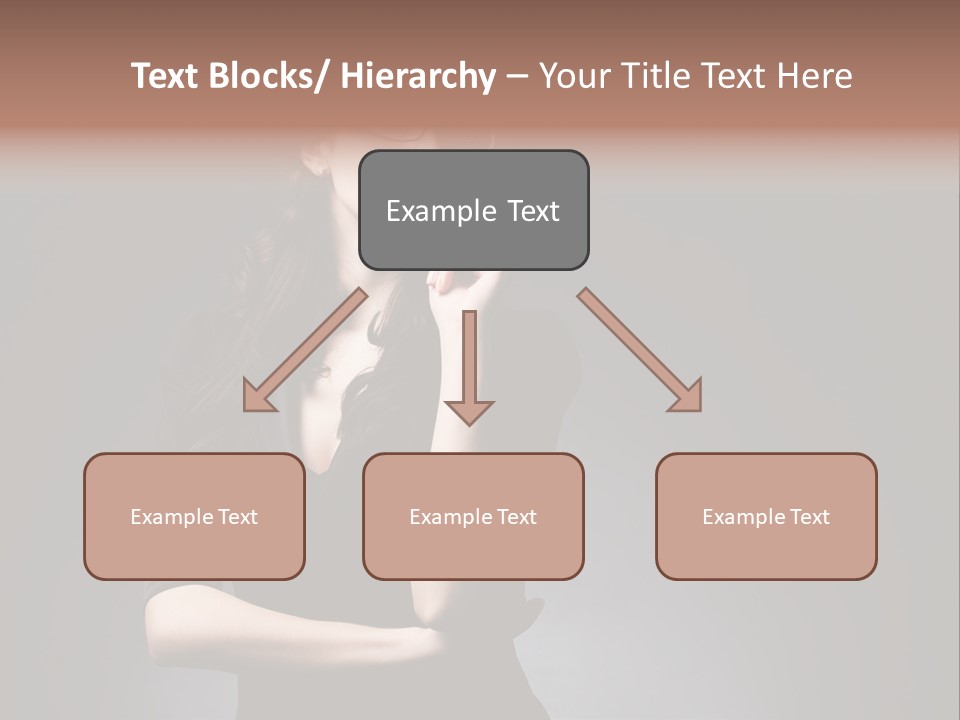 Text Blocks/ Hierarchy – Your Title Text Here

Example Text

Example Text

Example Text

Example Text